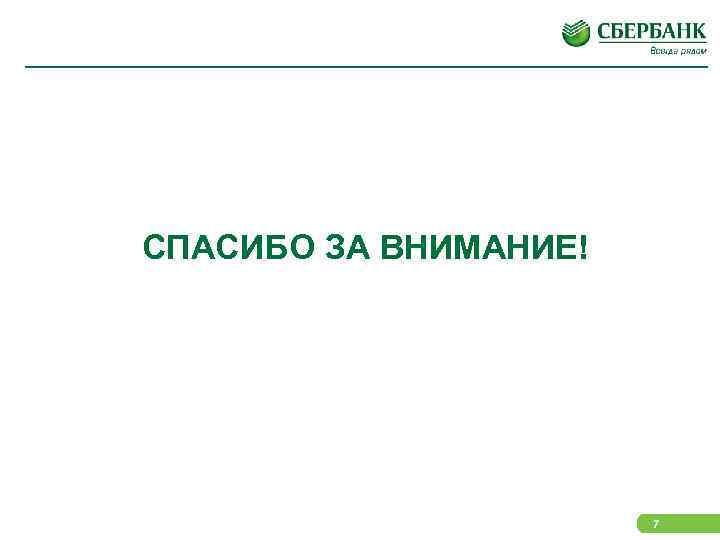 СБЕРБАНК
Всегда рядом

СПАСИБО ЗА ВНИМАНИЕ!

7